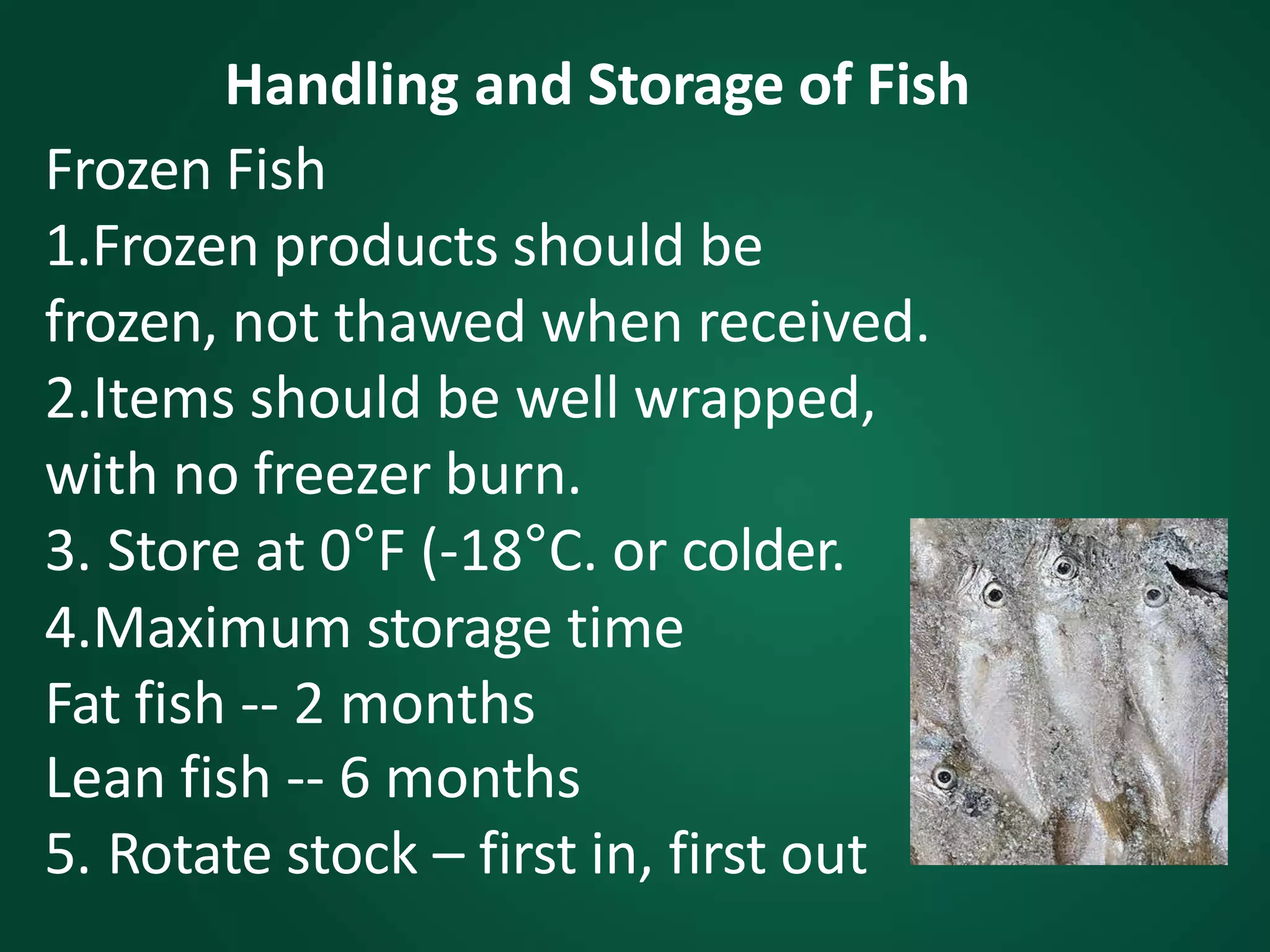 Handling and Storage of Fish

Frozen Fish

1.Frozen products should be frozen, not thawed when received.

2.Items should be well wrapped, with no freezer burn.

3. Store at 0°F (-18°C. or colder.

4.Maximum storage time

Fat fish -- 2 months

Lean fish -- 6 months

5. Rotate stock – first in, first out